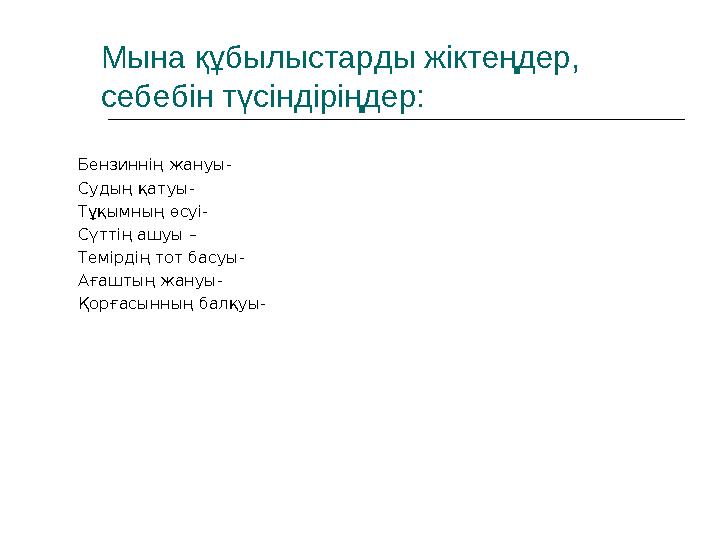 Мына құбылыстарды жіктеңдер, себебін түсіндіріңдер:

Бензиннің жануы-
Судың қатуы-
Тұқымның өсуі-
Сүттің ашуы –
Темірдің тот басуы-
Ағаштың жануы-
Қорғасынның балқуы-